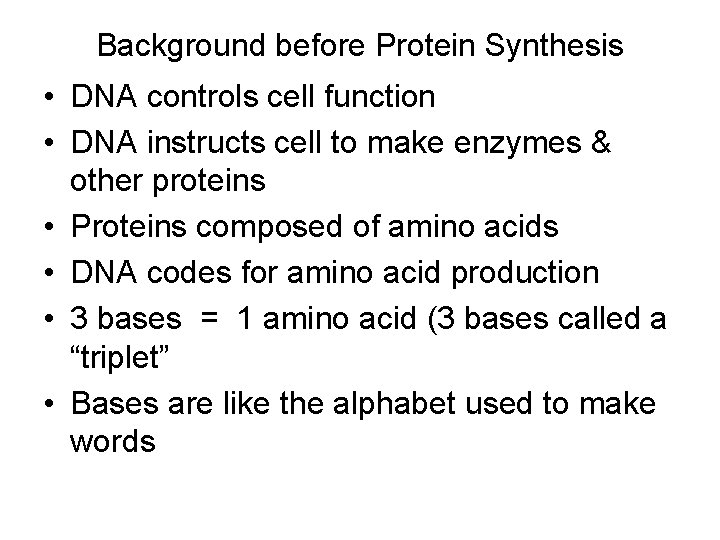 Background before Protein Synthesis

• DNA controls cell function
• DNA instructs cell to make enzymes & other proteins
• Proteins composed of amino acids
• DNA codes for amino acid production
• 3 bases = 1 amino acid (3 bases called a “triplet”
• Bases are like the alphabet used to make words